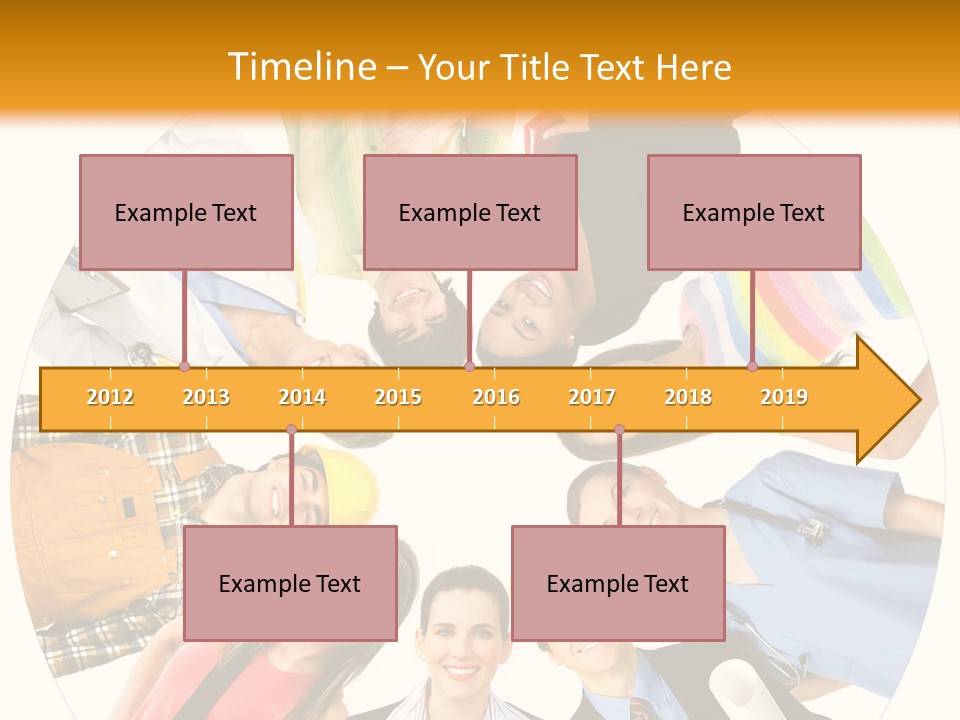 Timeline – Your Title Text Here

Example Text

Example Text

Example Text

2012 2013 2014 2015 2016 2017 2018 2019

Example Text

Example Text